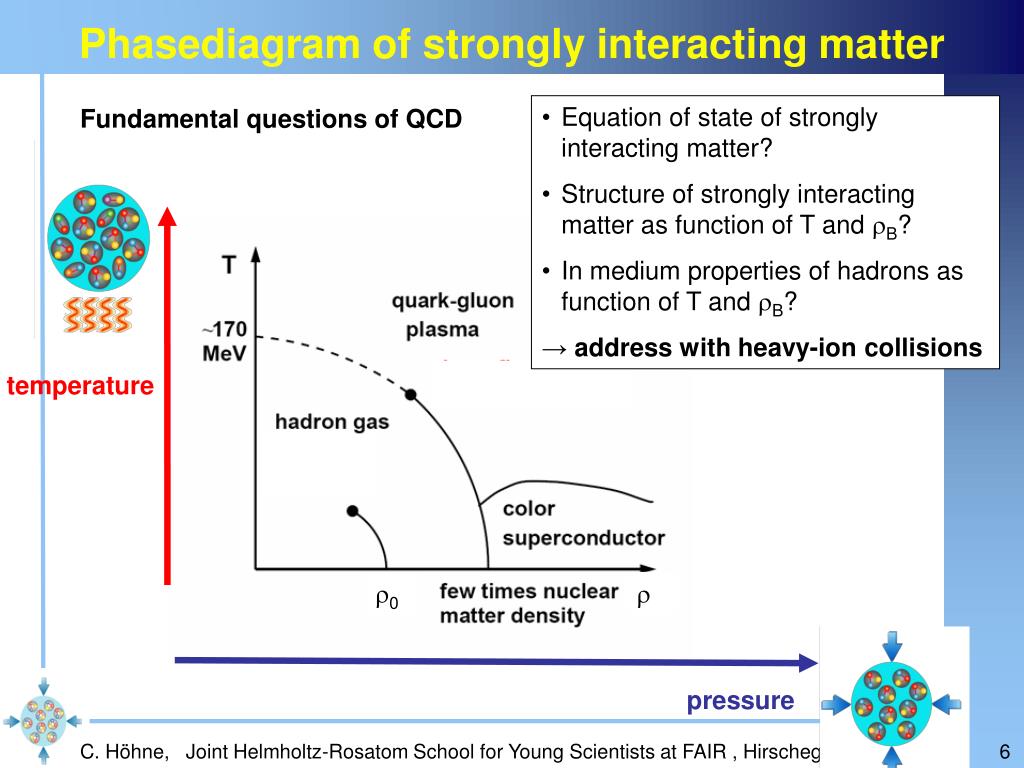 Phasediagram of strongly interacting matter

Fundamental questions of QCD

• Equation of state of strongly interacting matter?

• Structure of strongly interacting matter as function of T and $\rho_B$?

• In medium properties of hadrons as function of T and $\rho_B$?

→ address with heavy-ion collisions

temperature

T

~170 MeV

quark-gluon plasma

hadron gas

color superconductor

$\rho_0$

few times nuclear matter density

$\rho$

pressure

C. Höhne, Joint Helmholtz-Rosatom School for Young Scientists at FAIR , Hirscheg

6